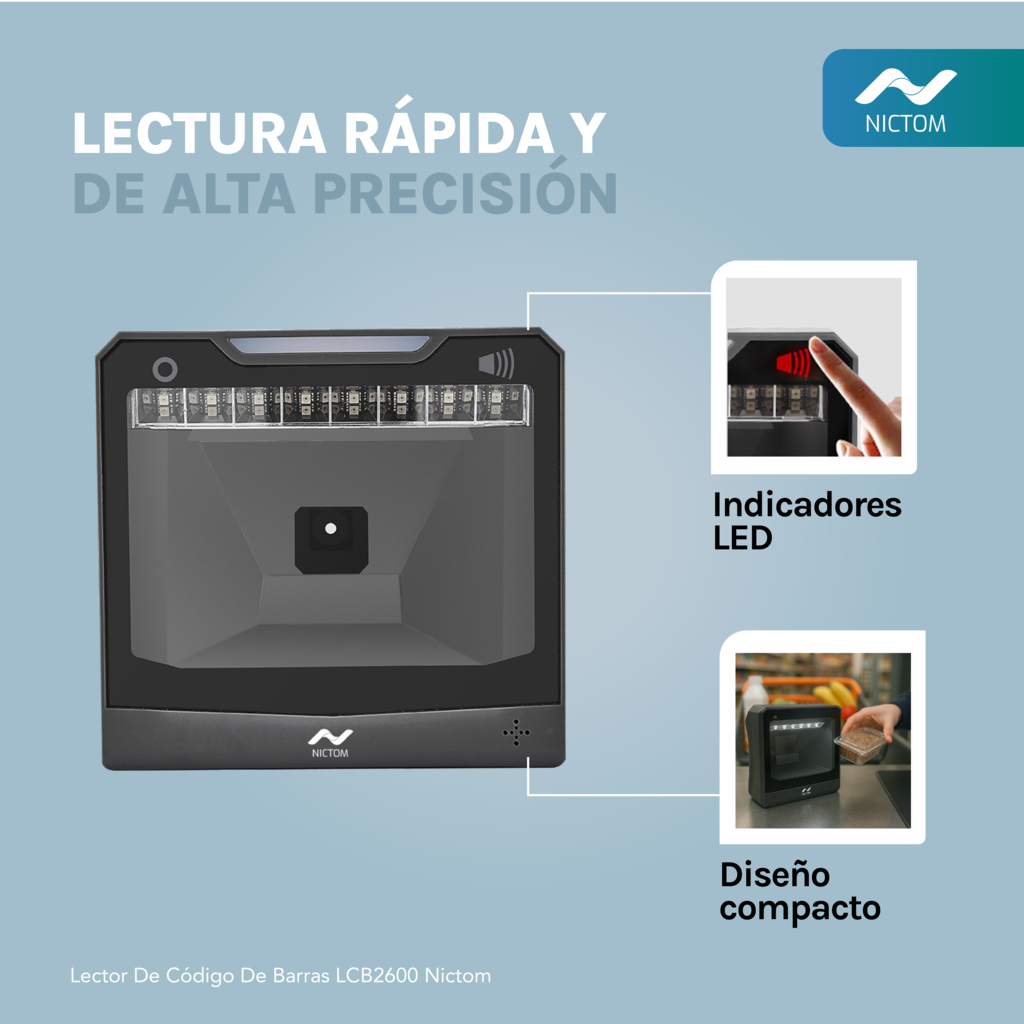 NICTOM

LECTURA RÁPIDA Y
DE ALTA PRECISIÓN

NICTOM

Indicadores LED

Diseño compacto

Lector De Código De Barras LCB2600 Nictom